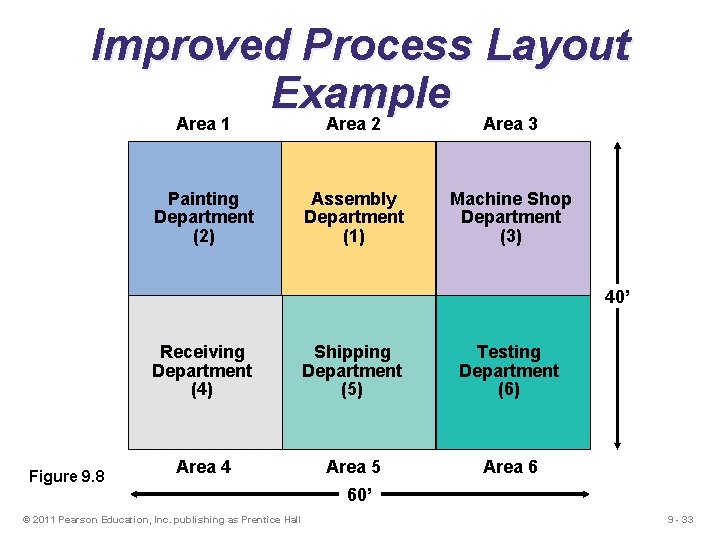 Improved Process Layout Example

Area 1 Area 2 Area 3

Painting Department (2)

Assembly Department (1)

Machine Shop Department (3)

40'

Receiving Department (4)

Shipping Department (5)

Testing Department (6)

Figure 9.8

Area 4 Area 5 Area 6

60'

© 2011 Pearson Education, Inc. publishing as Prentice Hall

9 - 33